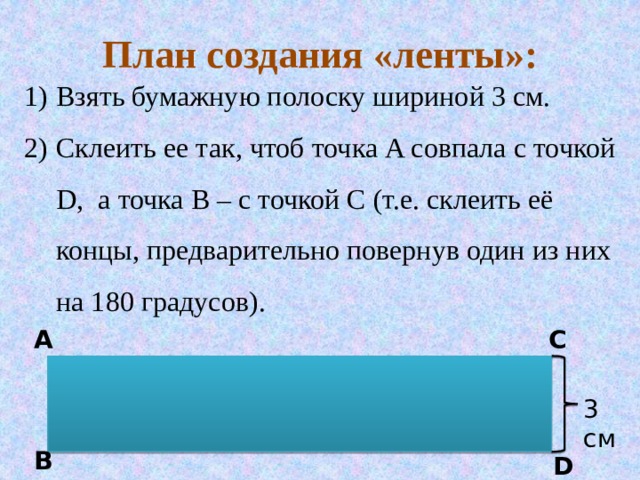 План создания «ленты»:

1) Взять бумажную полоску шириной 3 см.

2) Склеить ее так, чтоб точка А совпала с точкой D, а точка В – с точкой С (т.е. склеить её концы, предварительно повернув один из них на 180 градусов).

A

C

3 см

B

D